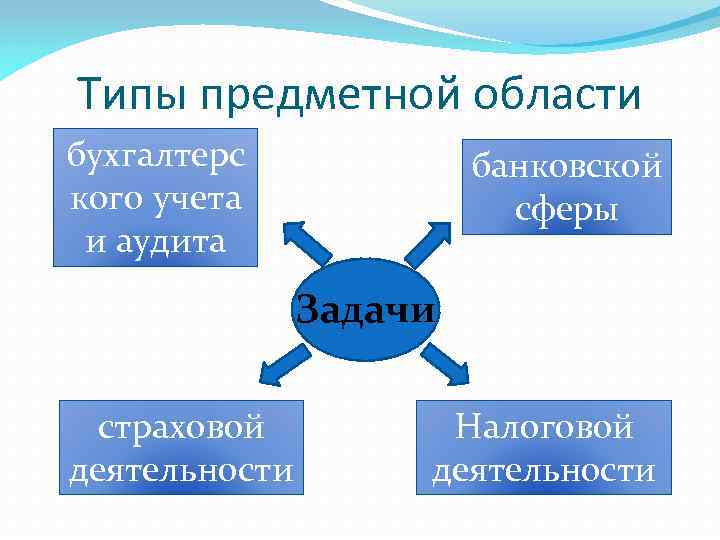 Типы предметной области

бухгалтерского учета и аудита

банковской сферы

Задачи

страховой деятельности

Налоговой деятельности